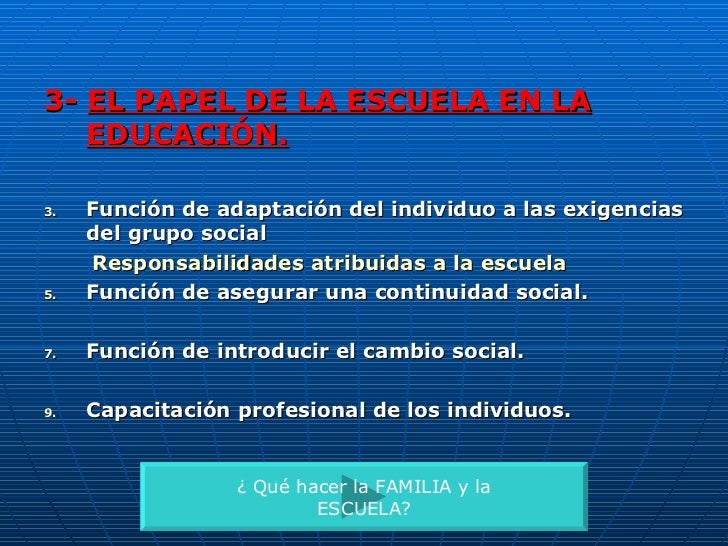 3- EL PAPEL DE LA ESCUELA EN LA EDUCACIÓN.

3. Función de adaptación del individuo a las exigencias del grupo social

Responsabilidades atribuidas a la escuela

5. Función de asegurar una continuidad social.

7. Función de introducir el cambio social.

9. Capacitación profesional de los individuos.

¿ Qué hacer la FAMILIA y la ESCUELA?